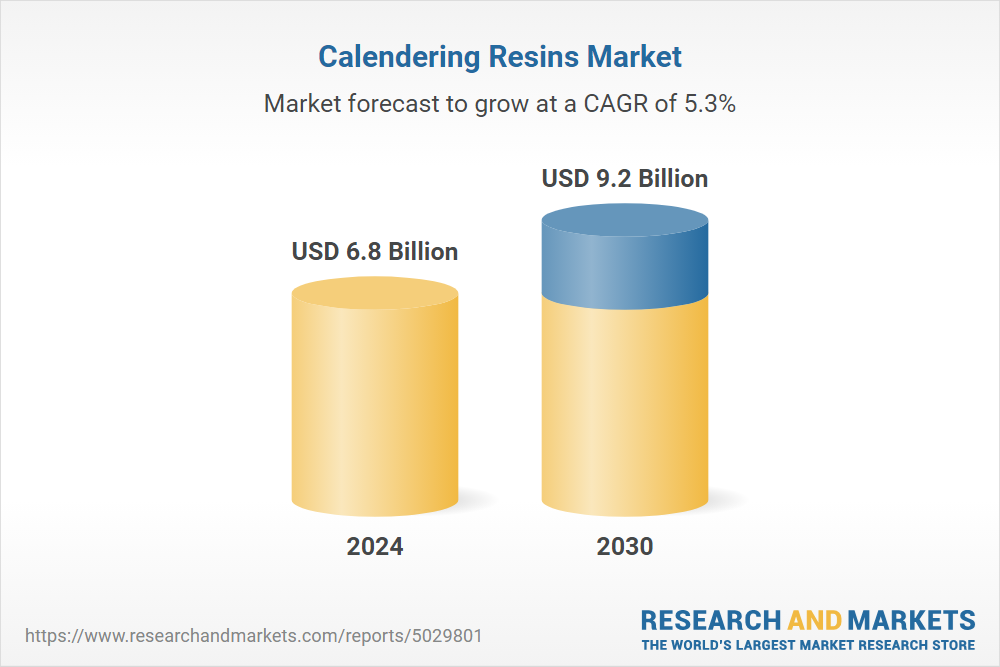 Calendering Resins Market

Market forecast to grow at a CAGR of 5.3%

USD 6.8 Billion

USD 9.2 Billion

2024

2030

https://www.researchandmarkets.com/reports/5029801

RESEARCH AND MARKETS
THE WORLD'S LARGEST MARKET RESEARCH STORE